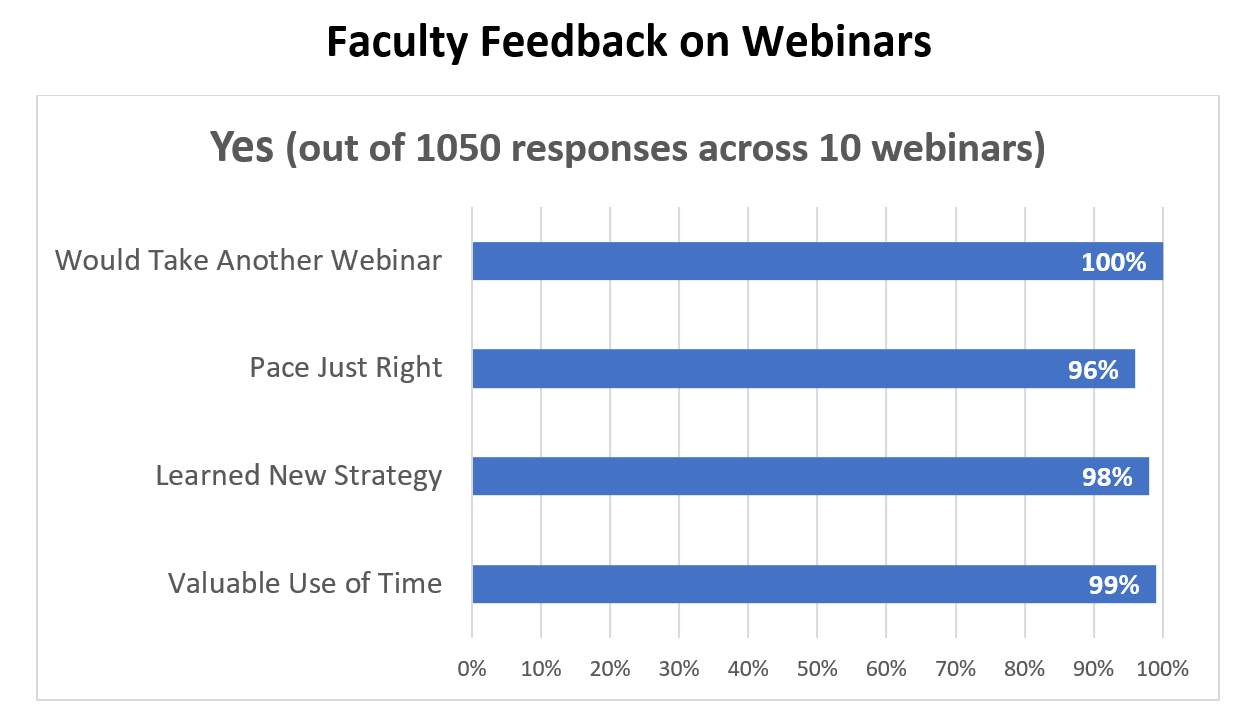 Faculty Feedback on Webinars

Yes (out of 1050 responses across 10 webinars)

Would Take Another Webinar
100%

Pace Just Right
96%

Learned New Strategy
98%

Valuable Use of Time
99%

0% 10% 20% 30% 40% 50% 60% 70% 80% 90% 100%